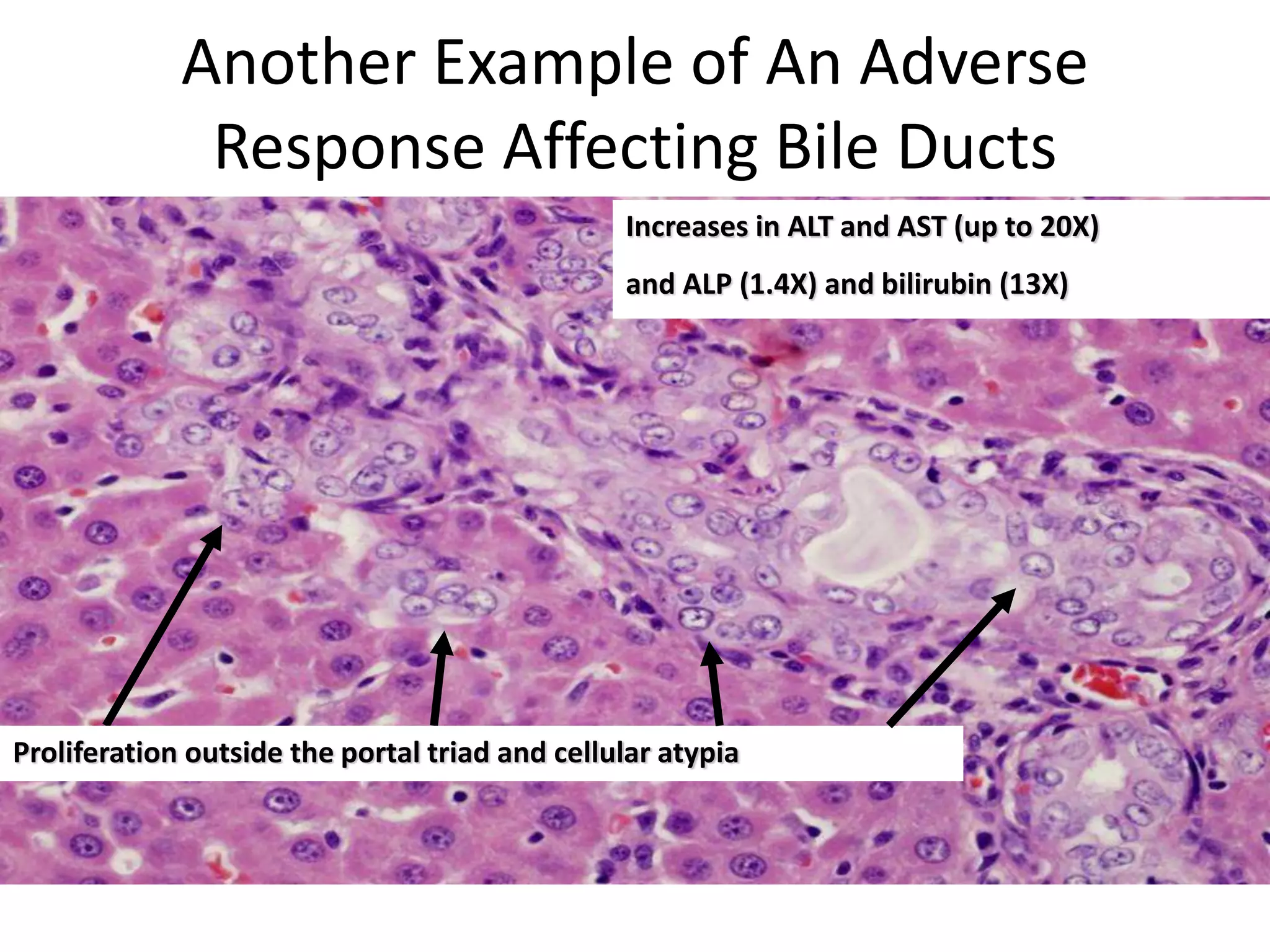 Another Example of An Adverse Response Affecting Bile Ducts

Increases in ALT and AST (up to 20X)

and ALP (1.4X) and bilirubin (13X)

Proliferation outside the portal triad and cellular atypia